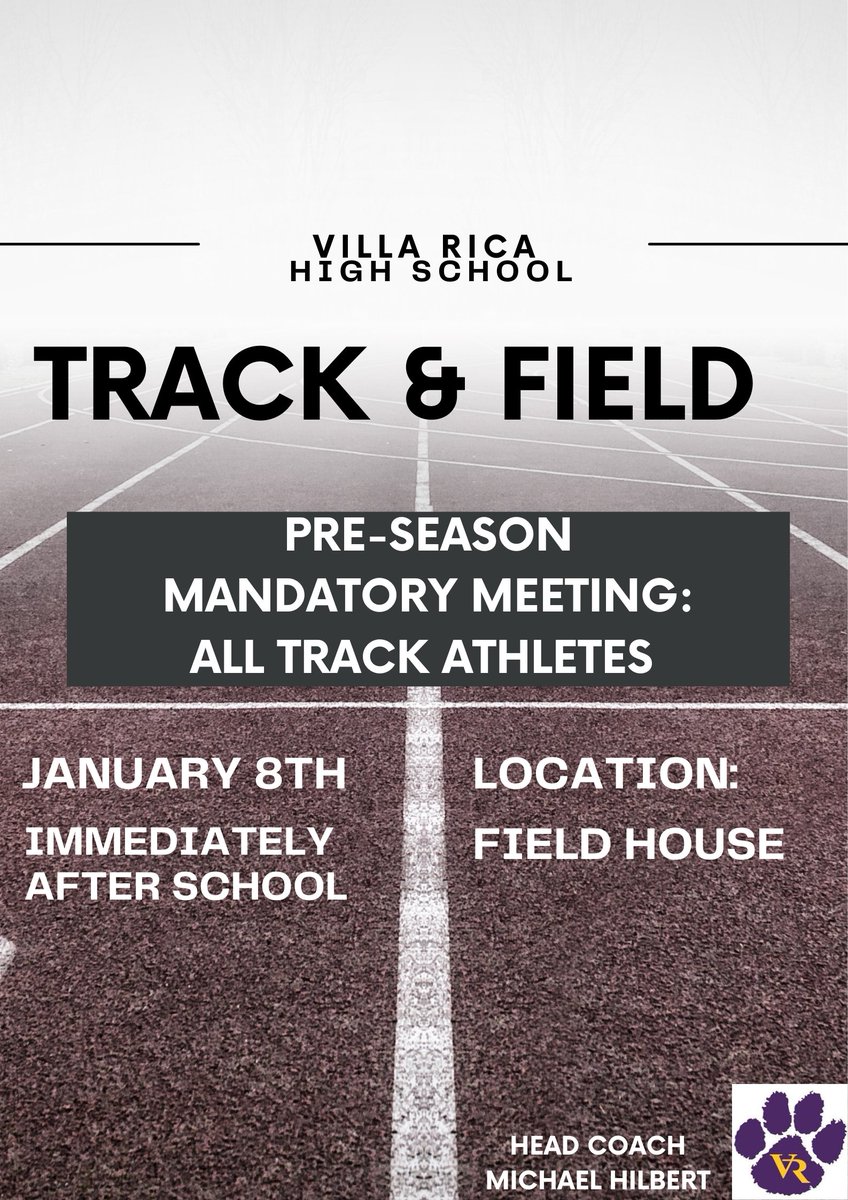 VILLA RICA
HIGH SCHOOL

TRACK & FIELD

PRE-SEASON
MANDATORY MEETING:
ALL TRACK ATHLETES

JANUARY 8TH
IMMEDIATELY AFTER SCHOOL

LOCATION:
FIELD HOUSE

HEAD COACH
MICHAEL HILBERT

VR